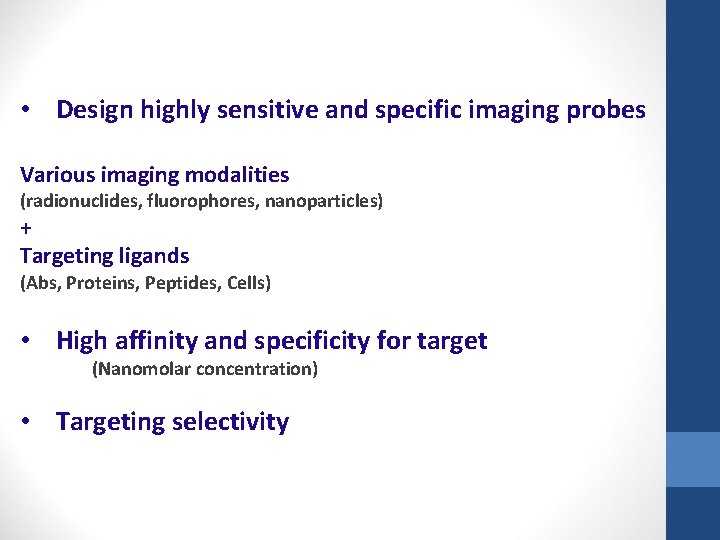 • Design highly sensitive and specific imaging probes

Various imaging modalities
(radionuclides, fluorophores, nanoparticles)
+
Targeting ligands
(Abs, Proteins, Peptides, Cells)

• High affinity and specificity for target
(Nanomolar concentration)

• Targeting selectivity